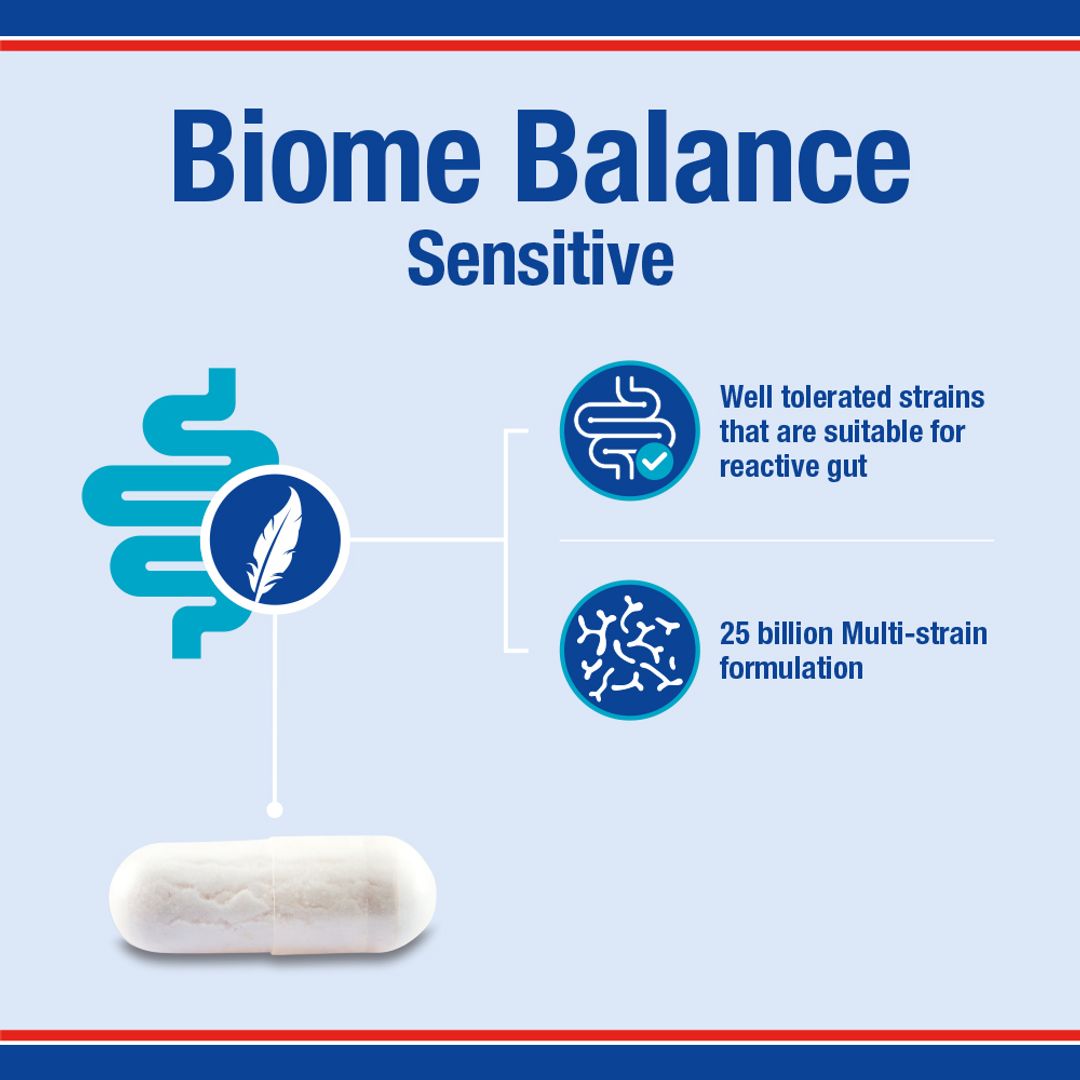 Biome Balance
Sensitive

Well tolerated strains that are suitable for reactive gut

25 billion Multi-strain formulation